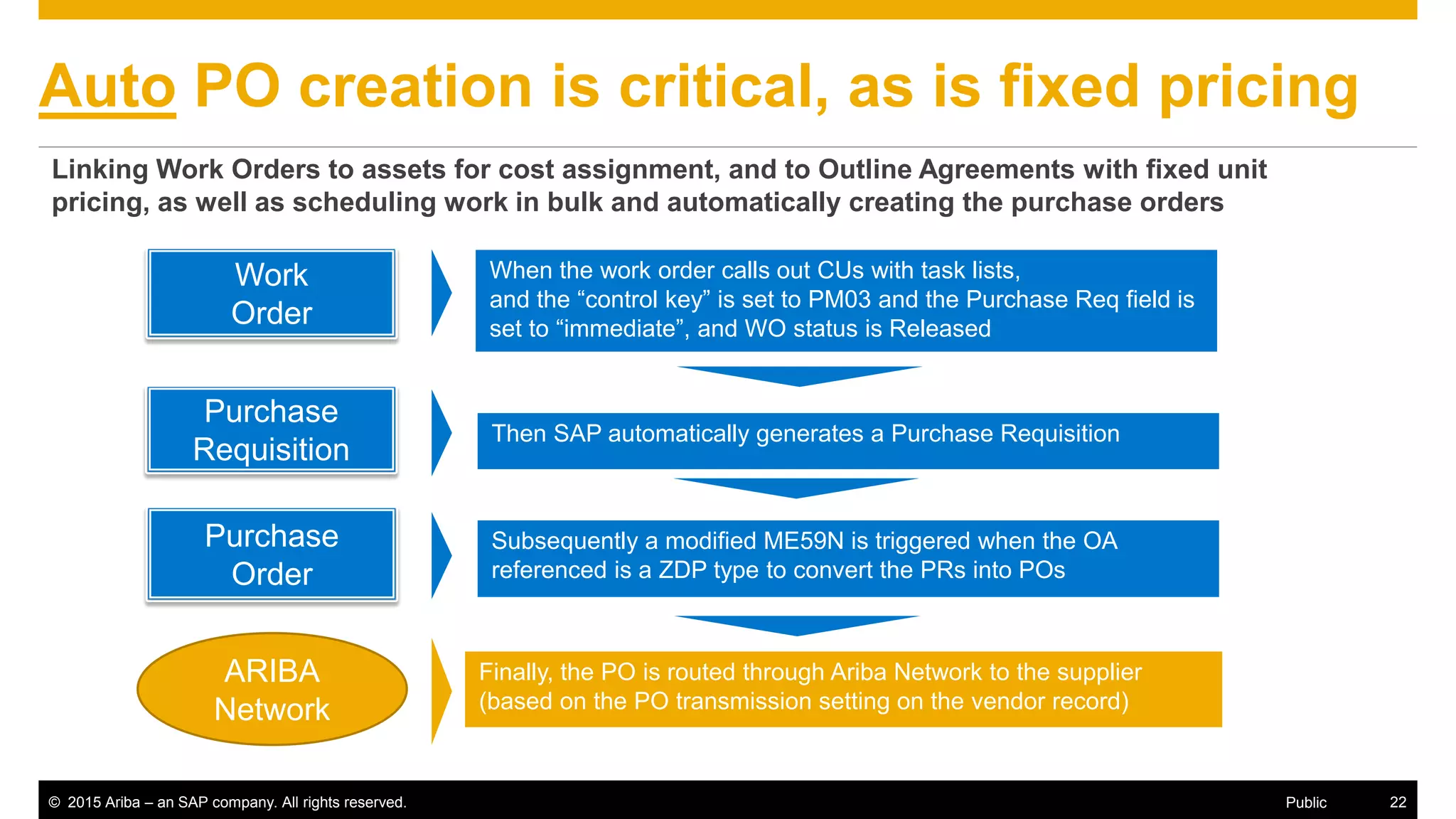 Auto PO creation is critical, as is fixed pricing

Linking Work Orders to assets for cost assignment, and to Outline Agreements with fixed unit pricing, as well as scheduling work in bulk and automatically creating the purchase orders

Work Order

When the work order calls out CUs with task lists, and the “control key” is set to PM03 and the Purchase Req field is set to “immediate”, and WO status is Released

Purchase Requisition

Then SAP automatically generates a Purchase Requisition

Purchase Order

Subsequently a modified ME59N is triggered when the OA referenced is a ZDP type to convert the PRs into POs

ARIBA Network

Finally, the PO is routed through Ariba Network to the supplier (based on the PO transmission setting on the vendor record)

© 2015 Ariba – an SAP company. All rights reserved.

Public

22